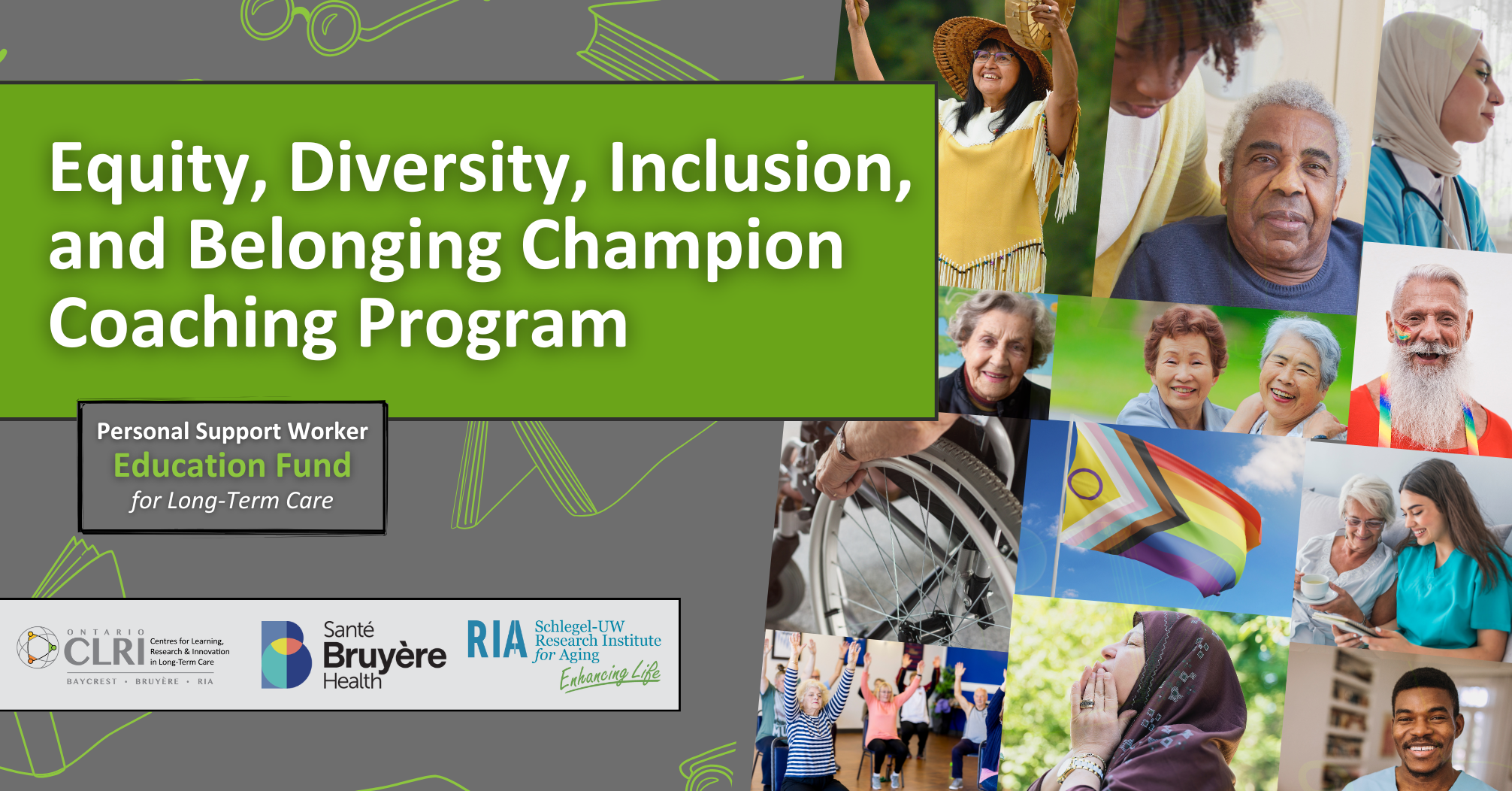 Equity, Diversity, Inclusion, and Belonging Champion Coaching Program

Personal Support Worker
Education Fund
for Long-Term Care

ONTARIO CLRI Centres for Learning, Research & Innovation in Long-Term Care
BAYCREST · BRUYÈRE · RIA

Santé Bruyère Health

RIA Schlegel-UW Research Institute for Aging
Enhancing Life